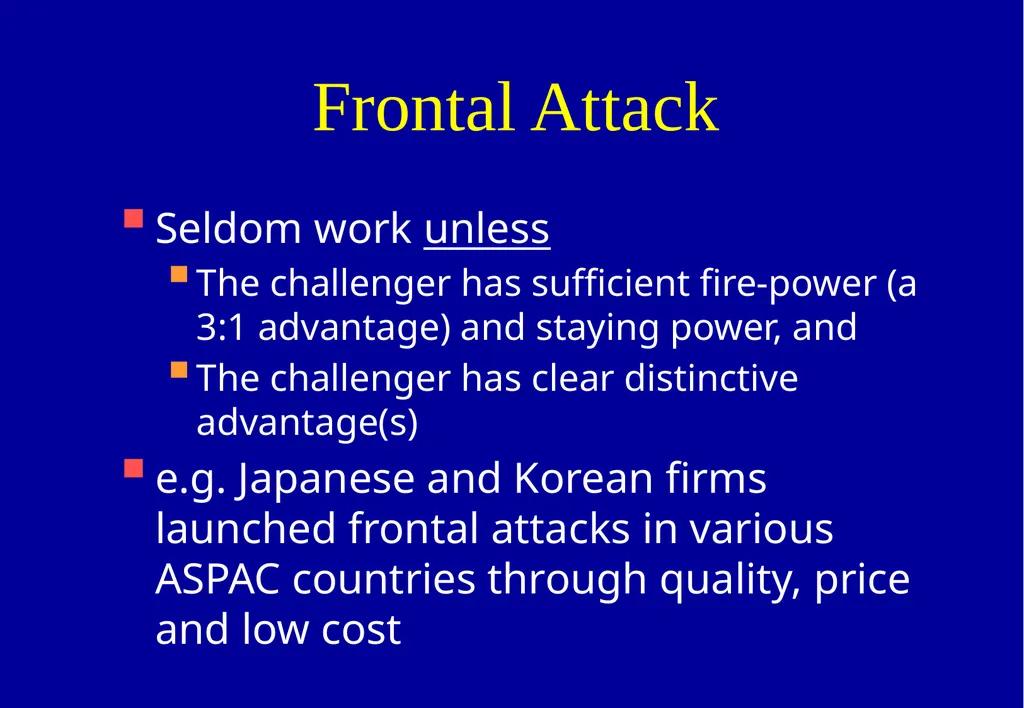 Frontal Attack

Seldom work unless

The challenger has sufficient fire-power (a 3:1 advantage) and staying power, and

The challenger has clear distinctive advantage(s)

e.g. Japanese and Korean firms launched frontal attacks in various ASPAC countries through quality, price and low cost